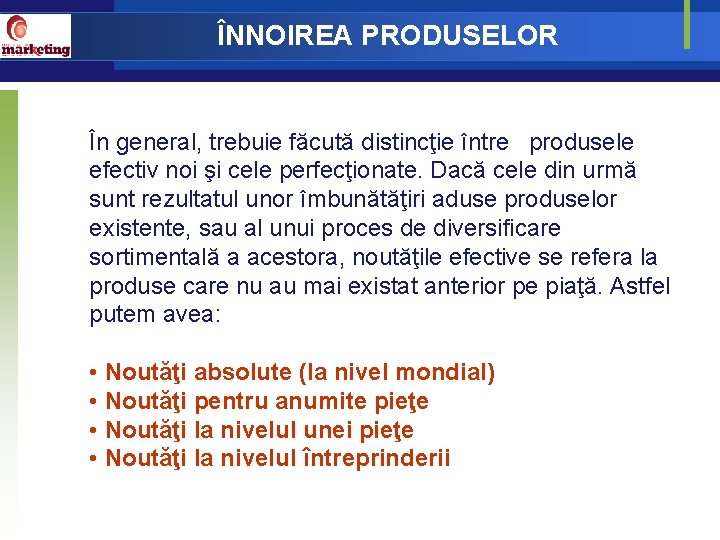 marketing

ÎNNOIREA PRODUSELOR

În general, trebuie făcută distincţie între produsele efectiv noi şi cele perfecţionate. Dacă cele din urmă sunt rezultatul unor îmbunătăţiri aduse produselor existente, sau al unui proces de diversificare sortimentală a acestora, noutăţile efective se refera la produse care nu au mai existat anterior pe piaţă. Astfel putem avea:

• Noutăţi absolute (la nivel mondial)
• Noutăţi pentru anumite pieţe
• Noutăţi la nivelul unei pieţe
• Noutăţi la nivelul întreprinderii